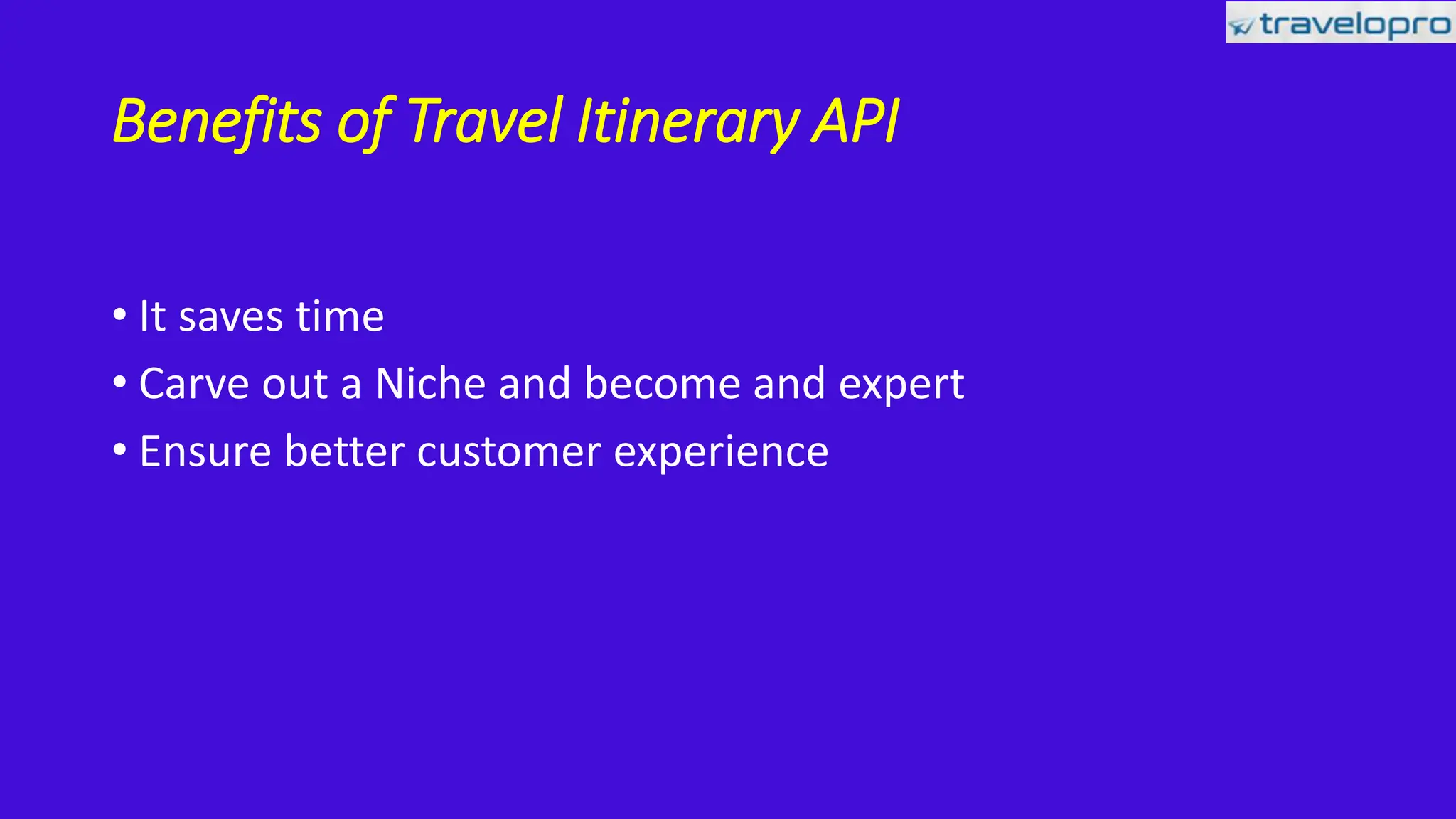 travelopro

Benefits of Travel Itinerary API

• It saves time
• Carve out a Niche and become and expert
• Ensure better customer experience